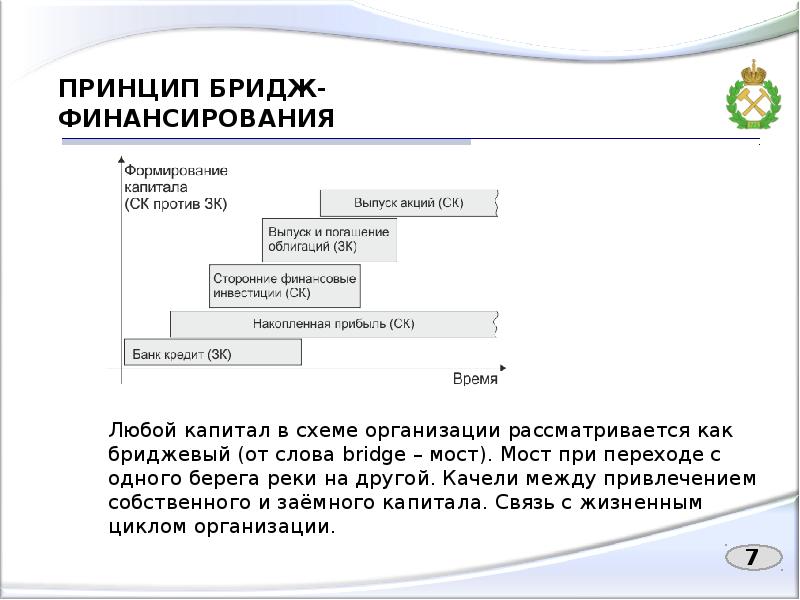 ПРИНЦИП БРИДЖ-ФИНАНСИРОВАНИЯ

Формирование капитала (СК против ЗК)

Выпуск акций (СК)

Выпуск и погашение облигаций (ЗК)

Сторонние финансовые инвестиции (СК)

Накопленная прибыль (СК)

Банк кредит (ЗК)

Время

Любой капитал в схеме организации рассматривается как бриджевый (от слова bridge – мост). Мост при переходе с одного берега реки на другой. Качели между привлечением собственного и заёмного капитала. Связь с жизненным циклом организации.

7